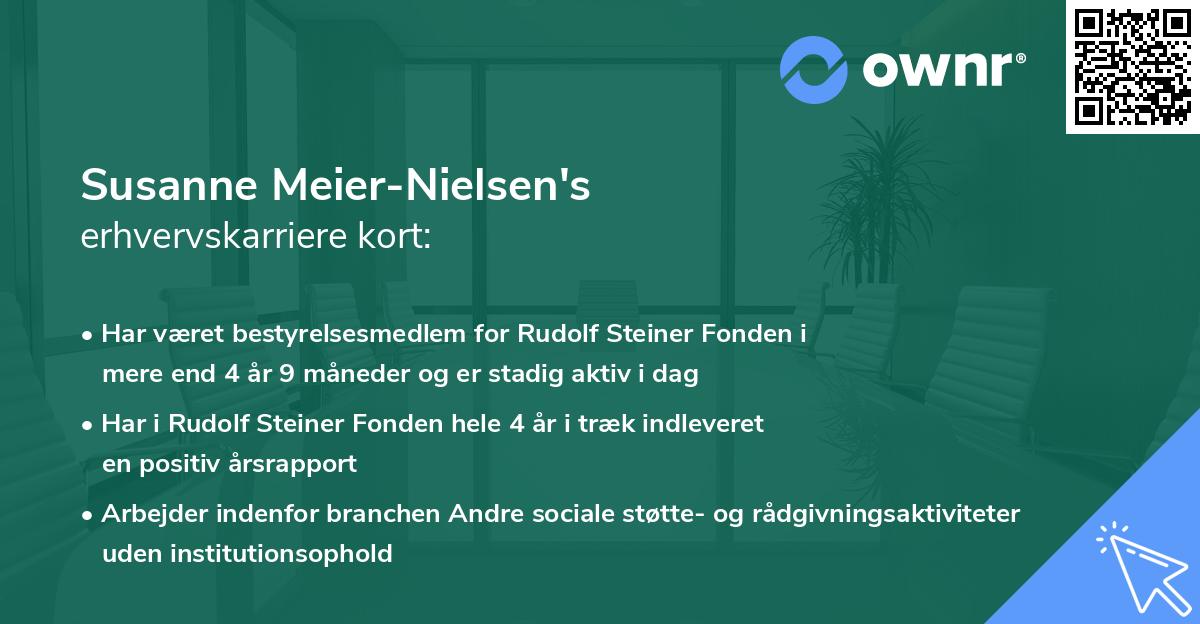 ownr®

Susanne Meier-Nielsen's
erhvervskarriere kort:

• Har været bestyrelsesmedlem for Rudolf Steiner Fonden i mere end 4 år 9 måneder og er stadig aktiv i dag

• Har i Rudolf Steiner Fonden hele 4 år i træk indleveret en positiv årsrapport

• Arbejder indenfor branchen Andre sociale støtte- og rådgivningsaktiviteter uden institutionsophold